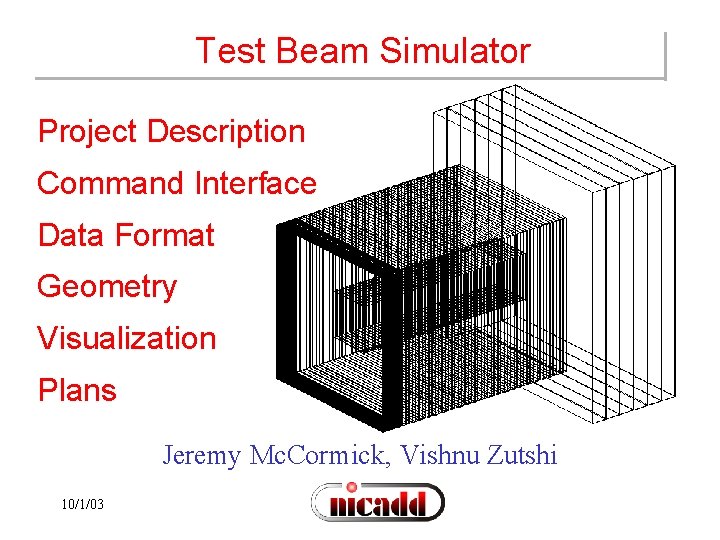 Test Beam Simulator

Project Description

Command Interface

Data Format

Geometry

Visualization

Plans

Jeremy McCormick, Vishnu Zutshi

10/1/03

nicadd